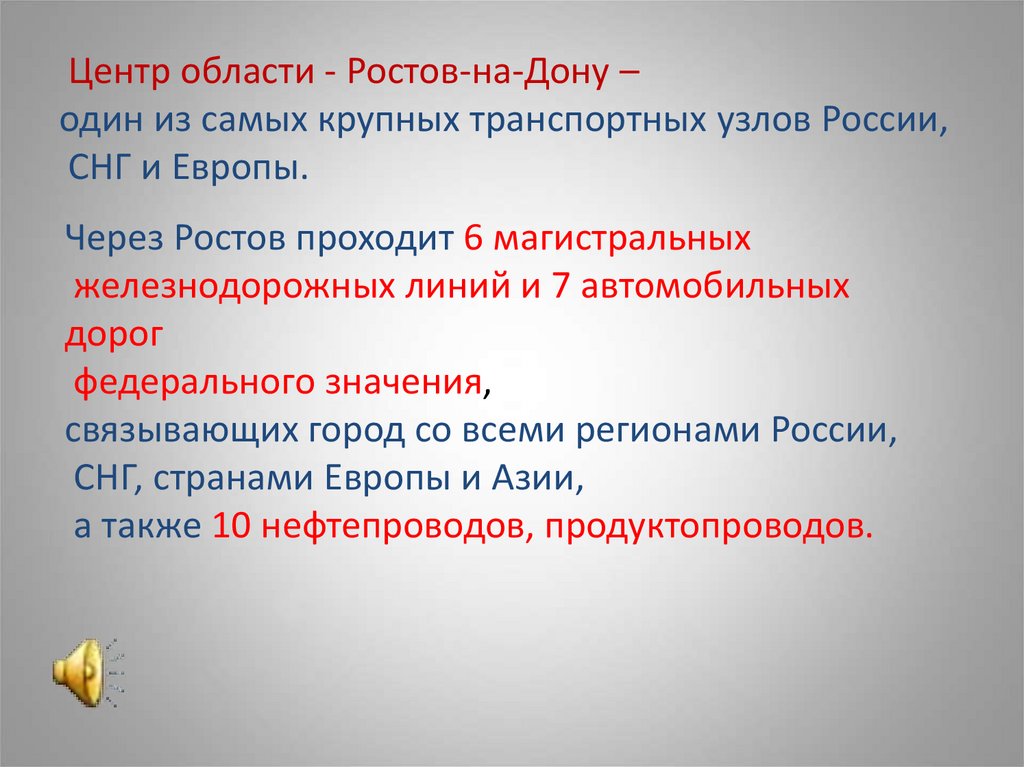 Центр области - Ростов-на-Дону – один из самых крупных транспортных узлов России, СНГ и Европы.

Через Ростов проходит 6 магистральных железнодорожных линий и 7 автомобильных дорог федерального значения, связывающих город со всеми регионами России, СНГ, странами Европы и Азии, а также 10 нефтепроводов, продуктопроводов.